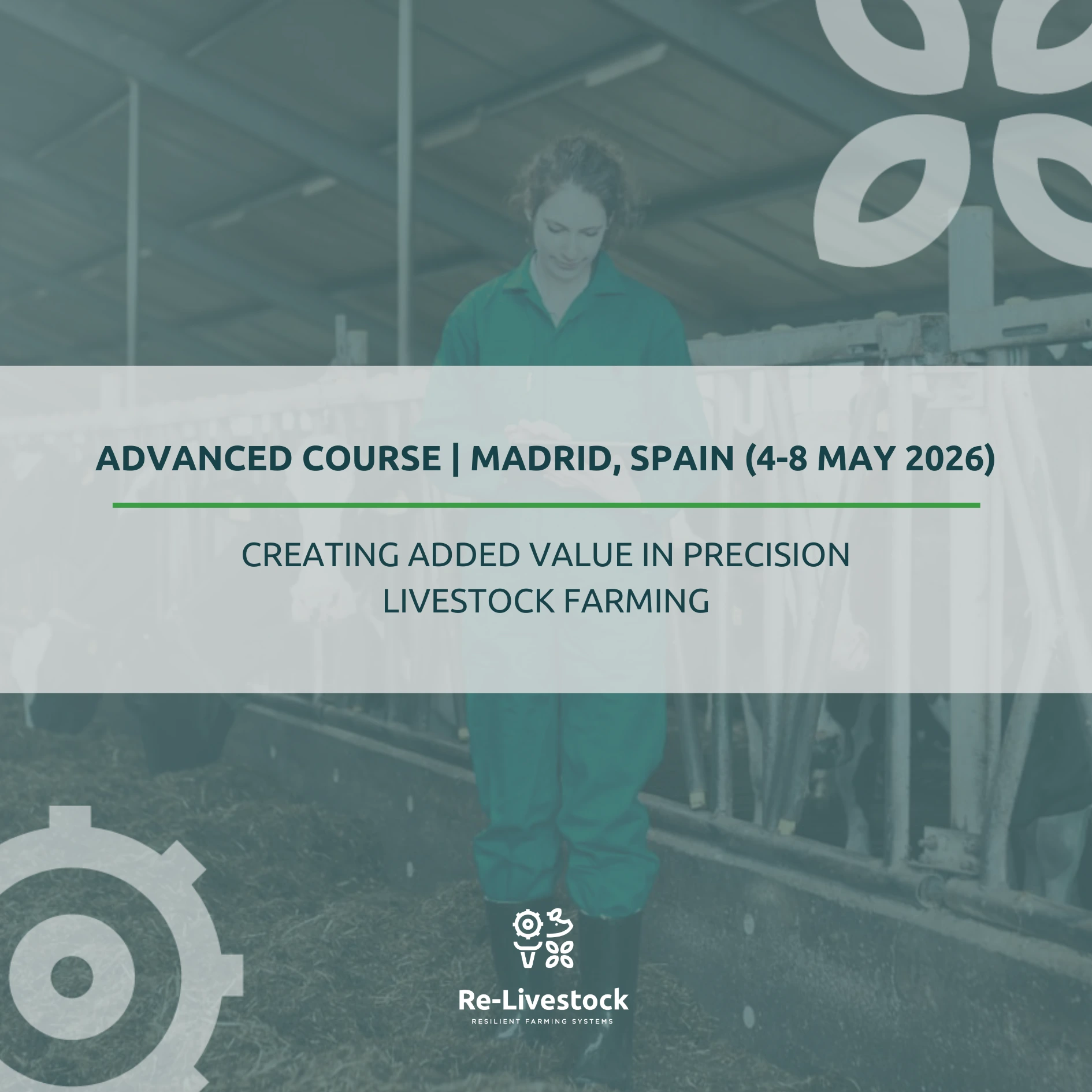 ADVANCED COURSE | MADRID, SPAIN (4-8 MAY 2026)

CREATING ADDED VALUE IN PRECISION LIVESTOCK FARMING

Re-Livestock
RESILIENT FARMING SYSTEMS